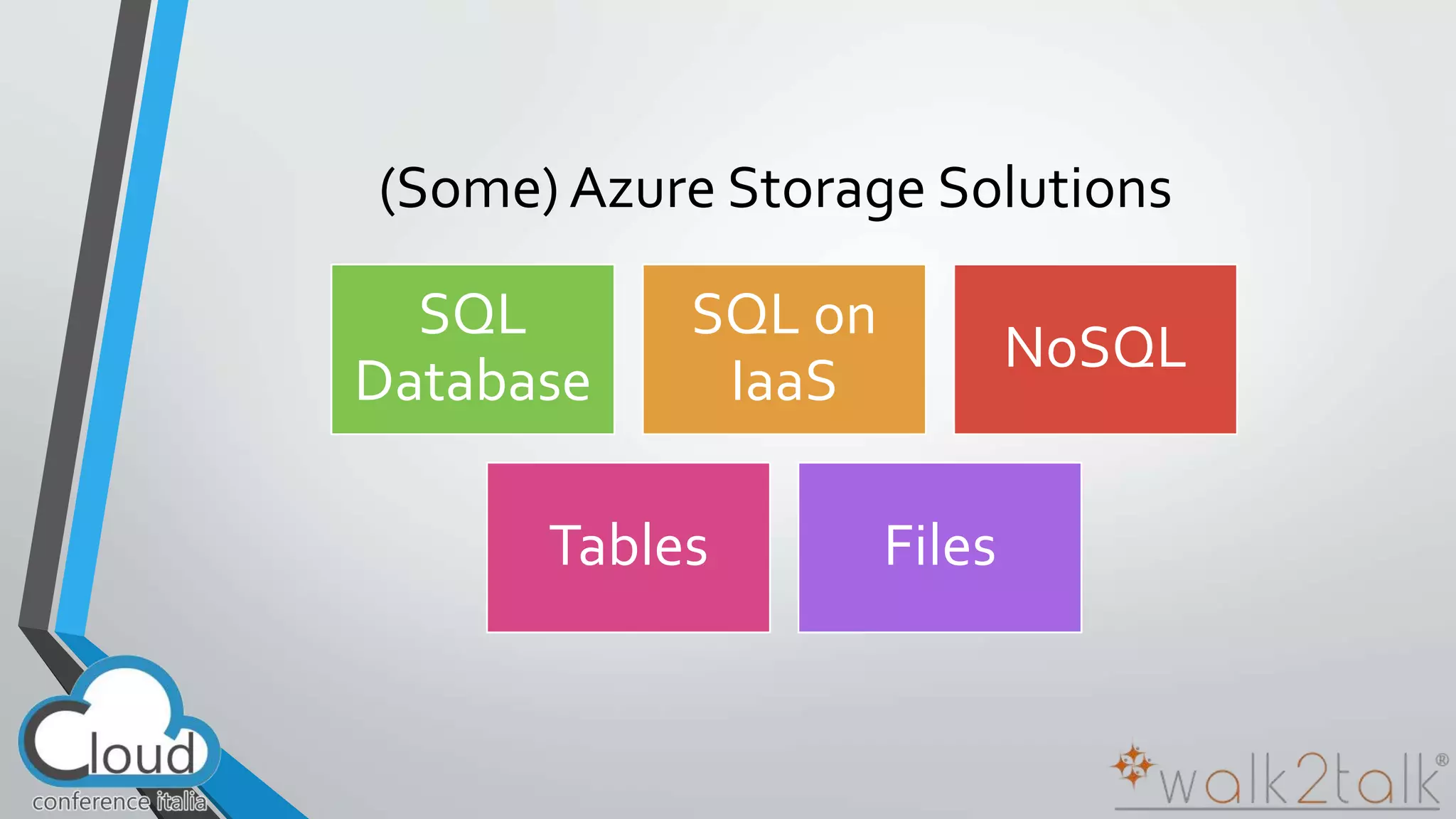 (Some) Azure Storage Solutions

SQL Database

SQL on IaaS

NoSQL

Tables

Files

Cloud conference italia

walk2talk®